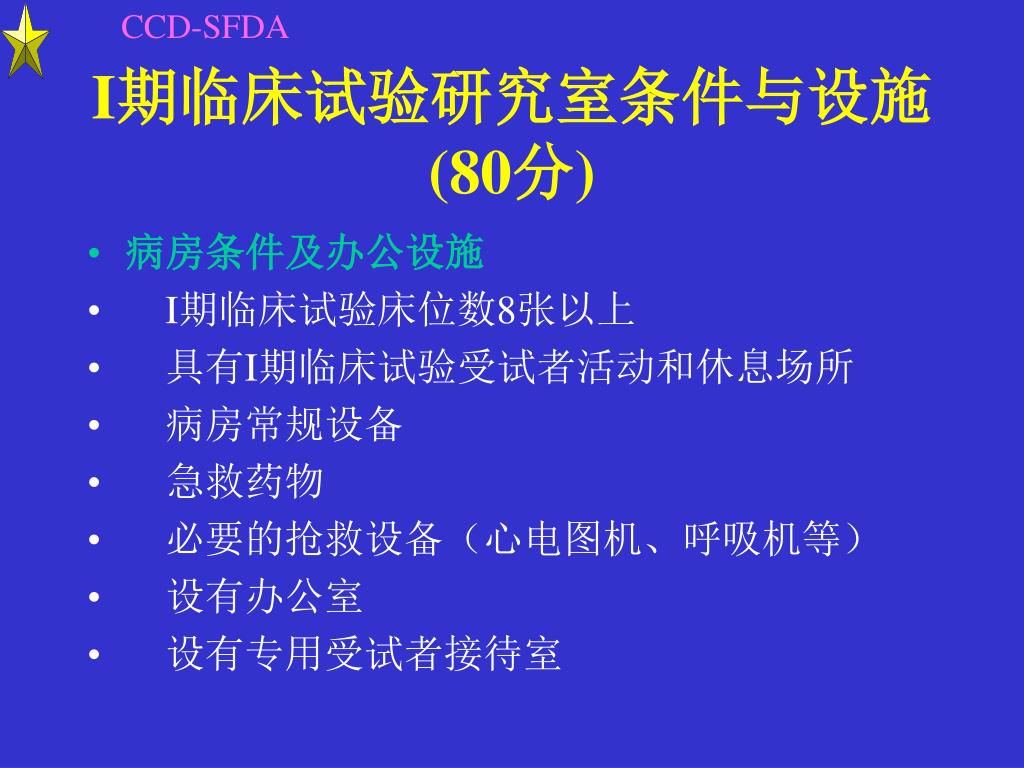 CCD-SFDA

I期临床试验研究室条件与设施 (80分)

• 病房条件及办公设施
• I期临床试验床位数8张以上
• 具有I期临床试验受试者活动和休息场所
• 病房常规设备
• 急救药物
• 必要的抢救设备（心电图机、呼吸机等）
• 设有办公室
• 设有专用受试者接待室